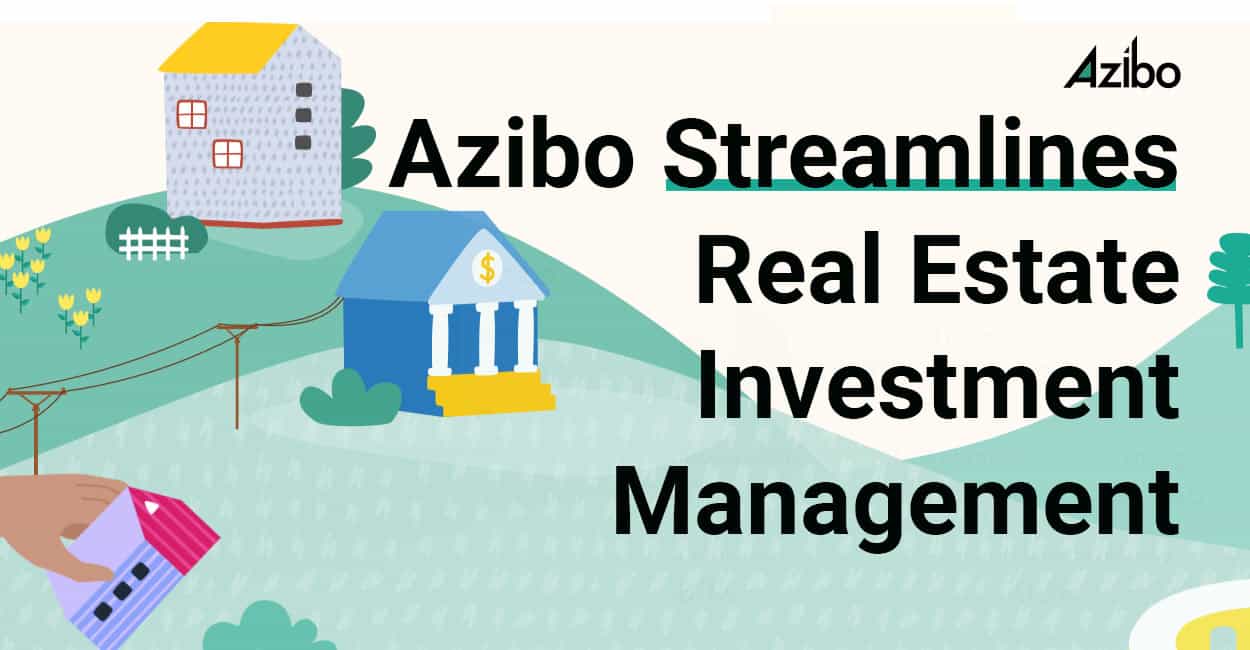 Azibo

Azibo Streamlines Real Estate Investment Management

$